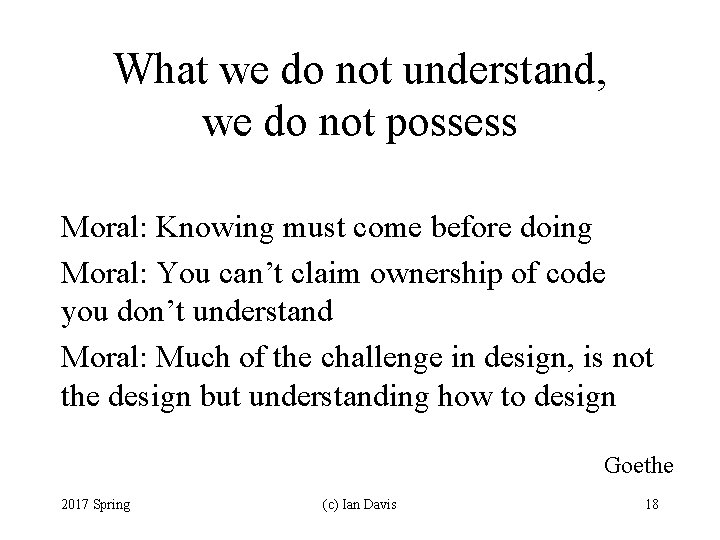 What we do not understand, we do not possess

Moral: Knowing must come before doing

Moral: You can’t claim ownership of code you don’t understand

Moral: Much of the challenge in design, is not the design but understanding how to design

Goethe

2017 Spring

(c) Ian Davis

18